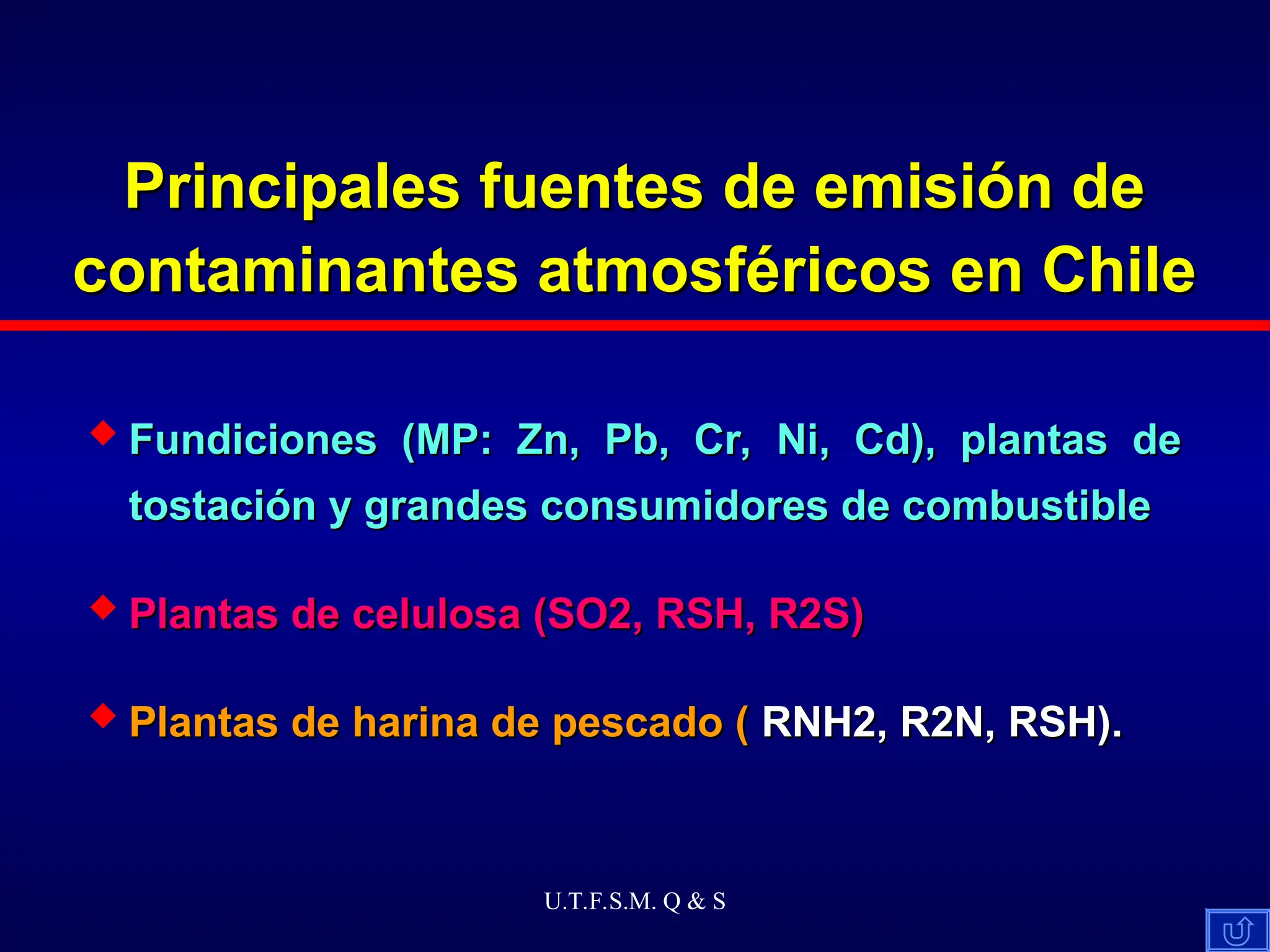 Principales fuentes de emisión de contaminantes atmosféricos en Chile

◆ Fundiciones (MP: Zn, Pb, Cr, Ni, Cd), plantas de tostación y grandes consumidores de combustible

◆ Plantas de celulosa (SO2, RSH, R2S)

◆ Plantas de harina de pescado ( RNH2, R2N, RSH).

U.T.F.S.M. Q & S